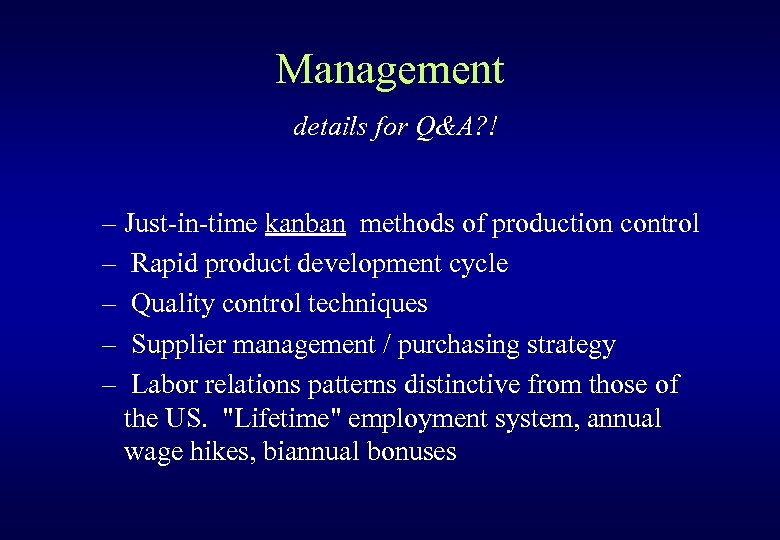 Management

details for Q&A?!

– Just-in-time kanban methods of production control
– Rapid product development cycle
– Quality control techniques
– Supplier management / purchasing strategy
– Labor relations patterns distinctive from those of the US. "Lifetime" employment system, annual wage hikes, biannual bonuses